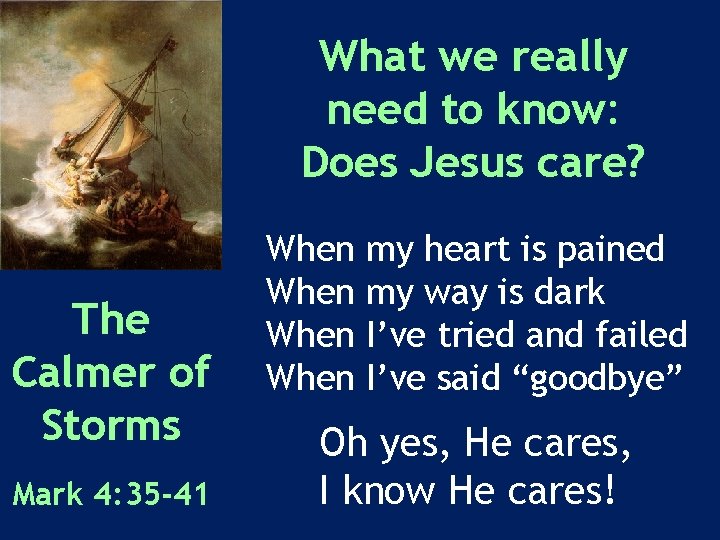 What we really need to know: Does Jesus care?

When my heart is pained
When my way is dark
When I’ve tried and failed
When I’ve said “goodbye”

Oh yes, He cares,
I know He cares!

The Calmer of Storms

Mark 4:35-41